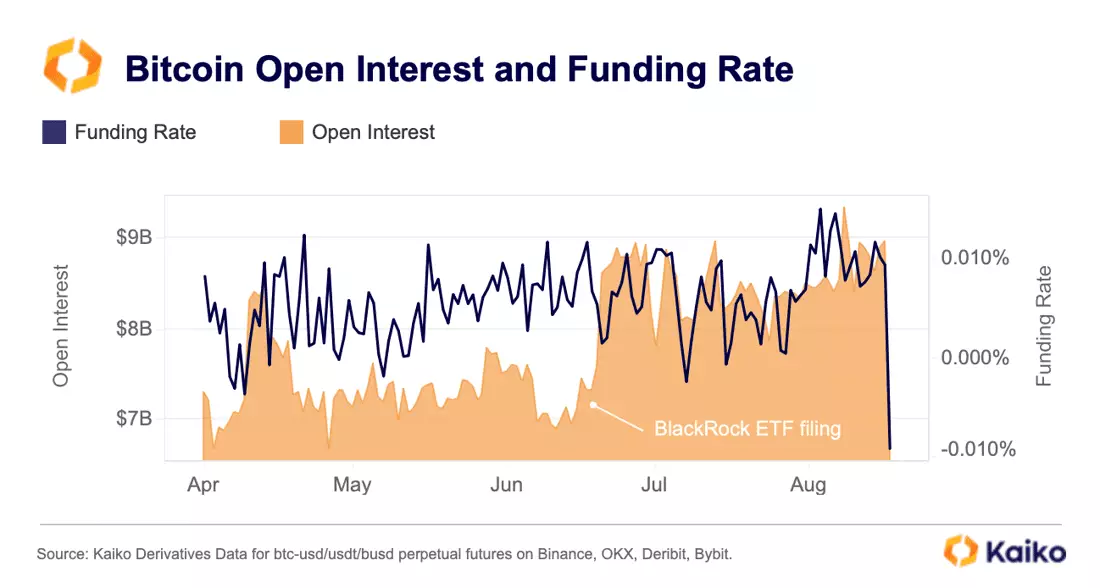 Bitcoin Open Interest and Funding Rate

Funding Rate
Open Interest

Open Interest
$9B
$8B
$7B

Funding Rate
0.010%
0.000%
-0.010%

BlackRock ETF filing

Apr
May
Jun
Jul
Aug

Source: Kaiko Derivatives Data for btc-usd/usdt/busd perpetual futures on Binance, OKX, Deribit, Bybit.

Kaiko